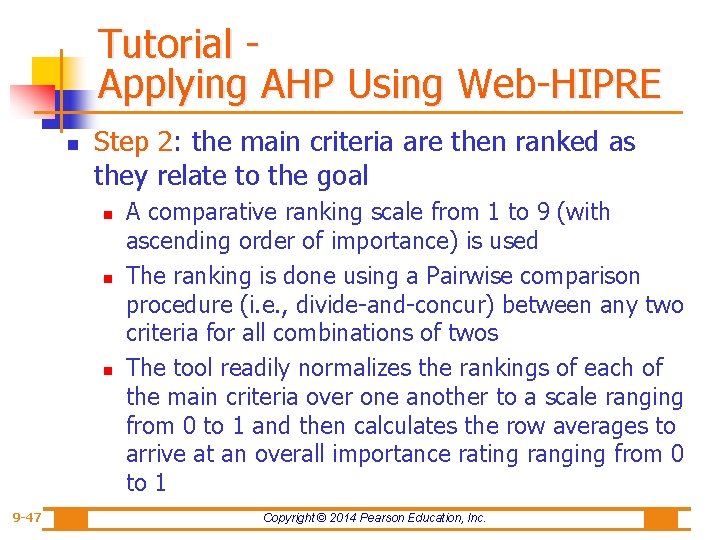 Tutorial - Applying AHP Using Web-HIPRE

Step 2: the main criteria are then ranked as they relate to the goal

A comparative ranking scale from 1 to 9 (with ascending order of importance) is used

The ranking is done using a Pairwise comparison procedure (i.e., divide-and-concur) between any two criteria for all combinations of twos

The tool readily normalizes the rankings of each of the main criteria over one another to a scale ranging from 0 to 1 and then calculates the row averages to arrive at an overall importance rating ranging from 0 to 1

9-47

Copyright © 2014 Pearson Education, Inc.